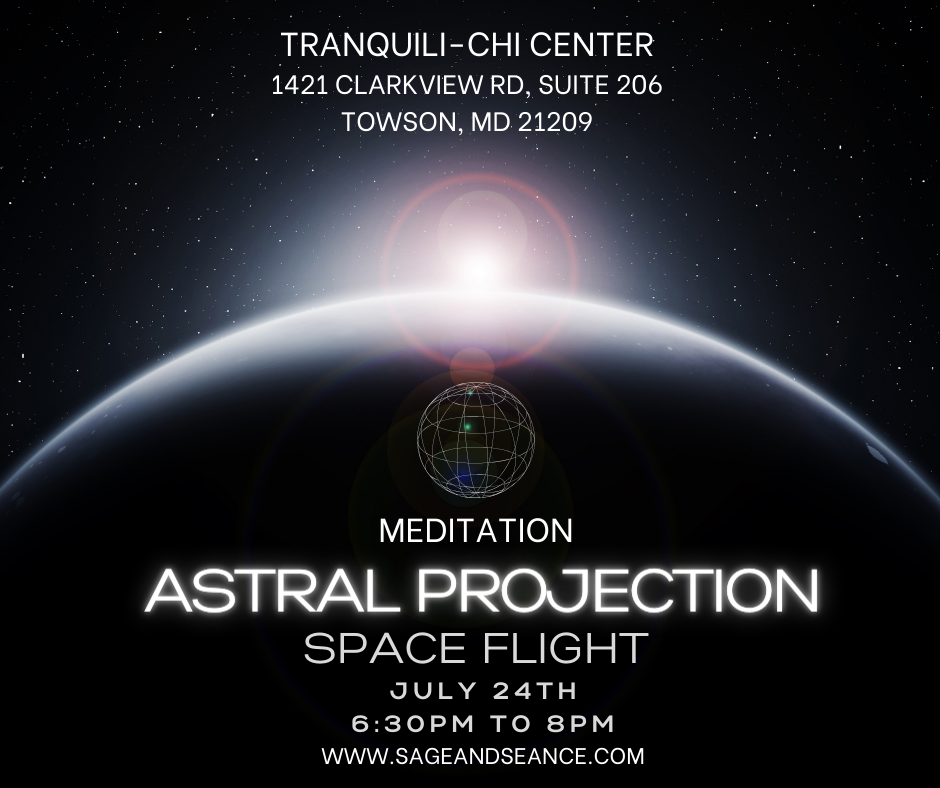 TRANQUILI-CHI CENTER
1421 CLARKVIEW RD, SUITE 206
TOWSON, MD 21209

MEDITATION
ASTRAL PROJECTION
SPACE FLIGHT
JULY 24TH
6:30PM TO 8PM
WWW.SAGEANDSEANCE.COM